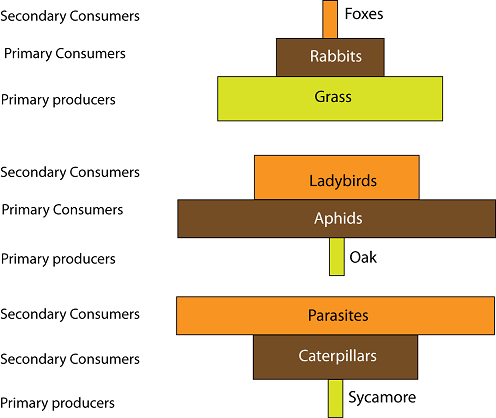 Secondary Consumers
Foxes
Primary Consumers
Rabbits
Primary producers
Grass

Secondary Consumers
Ladybirds
Primary Consumers
Aphids
Primary producers
Oak

Secondary Consumers
Parasites
Secondary Consumers
Caterpillars
Primary producers
Sycamore